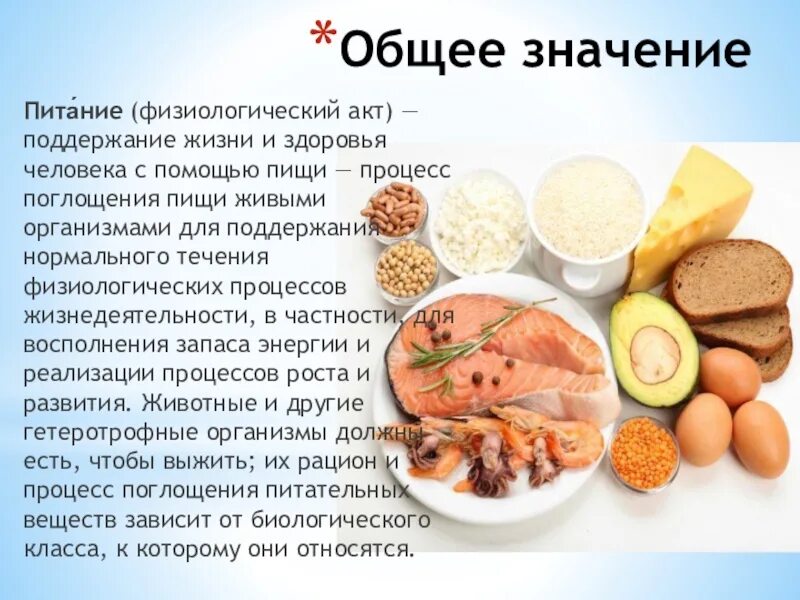 *Общее значение

Пита́ние (физиологический акт) — поддержание жизни и здоровья человека с помощью пищи — процесс поглощения пищи живыми организмами для поддержания нормального течения физиологических процессов жизнедеятельности, в частности, для восполнения запаса энергии и реализации процессов роста и развития. Животные и другие гетеротрофные организмы должны есть, чтобы выжить; их рацион и процесс поглощения питательных веществ зависит от биологического класса, к которому они относятся.